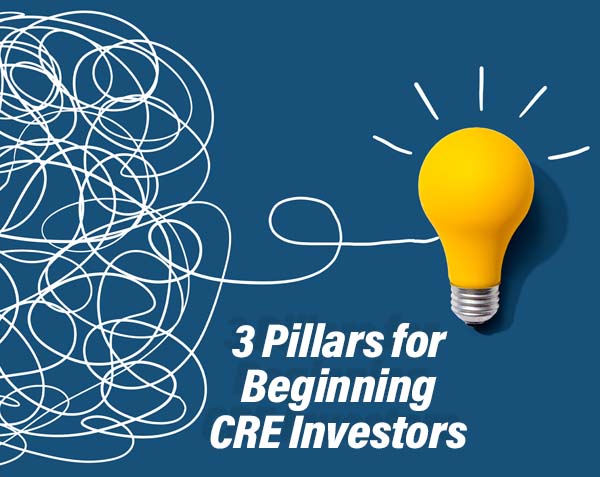 3 Pillars for Beginning CRE Investors